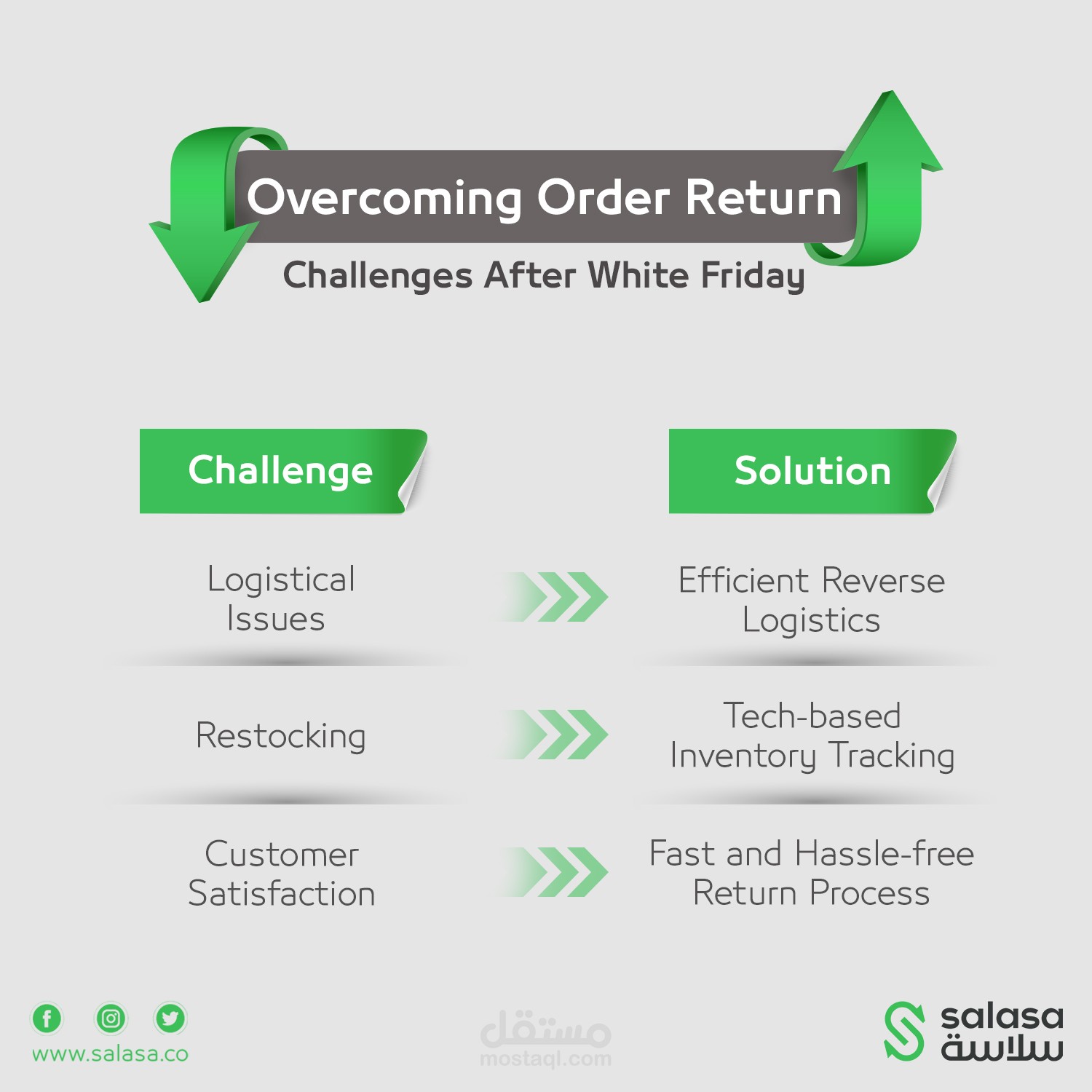 Overcoming Order Return
Challenges After White Friday

| Challenge | Solution |
|---|---|
| Logistical Issues | Efficient Reverse Logistics |
| Restocking | Tech-based Inventory Tracking |
| Customer Satisfaction | Fast and Hassle-free Return Process |

www.salasa.co

مستقل
mostaql.com

salasa
سلاسة